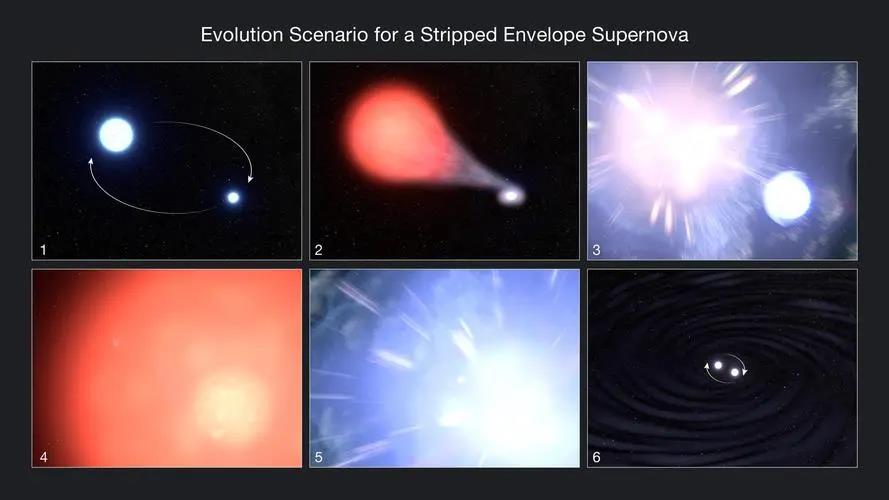 Evolution Scenario for a Stripped Envelope Supernova

1

2

3

4

5

6